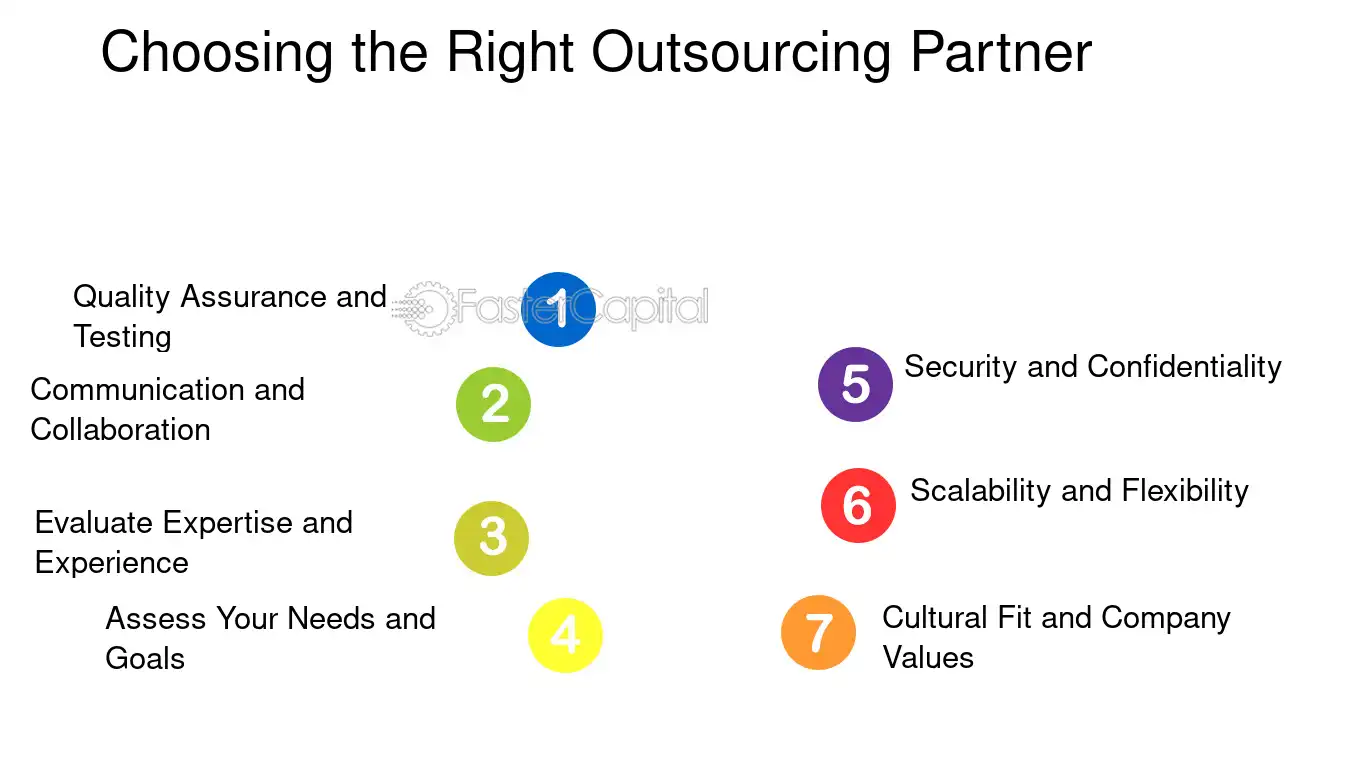 Choosing the Right Outsourcing Partner

Quality Assurance and Testing
1

Communication and Collaboration
2

Evaluate Expertise and Experience
3

Assess Your Needs and Goals
4

5
Security and Confidentiality

6
Scalability and Flexibility

7
Cultural Fit and Company Values

FasterCapital